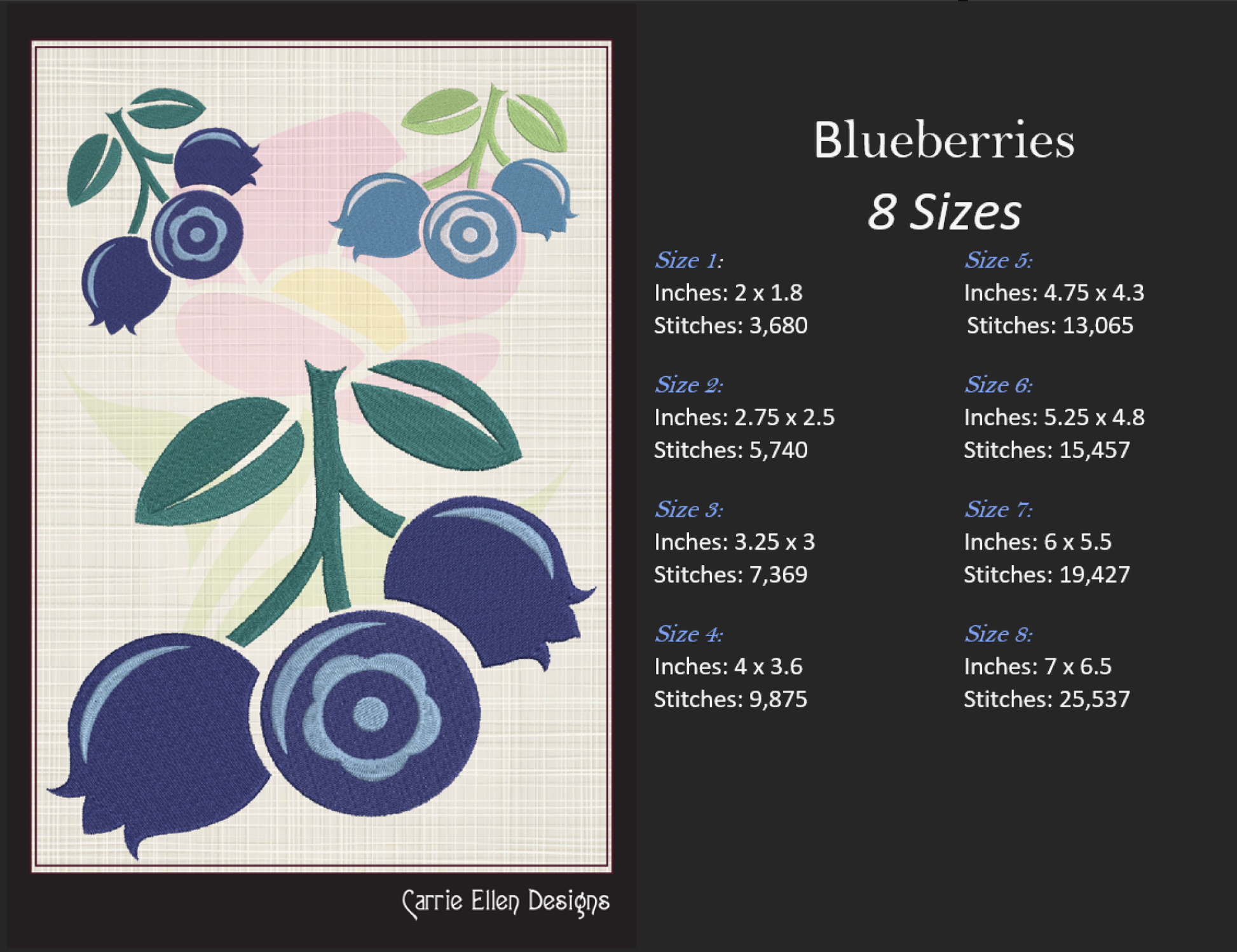 Carrie Ellen Designs

Blueberries
8 Sizes

Size 1:
Inches: 2 x 1.8
Stitches: 3,680

Size 2:
Inches: 2.75 x 2.5
Stitches: 5,740

Size 3:
Inches: 3.25 x 3
Stitches: 7,369

Size 4:
Inches: 4 x 3.6
Stitches: 9,875

Size 5:
Inches: 4.75 x 4.3
Stitches: 13,065

Size 6:
Inches: 5.25 x 4.8
Stitches: 15,457

Size 7:
Inches: 6 x 5.5
Stitches: 19,427

Size 8:
Inches: 7 x 6.5
Stitches: 25,537